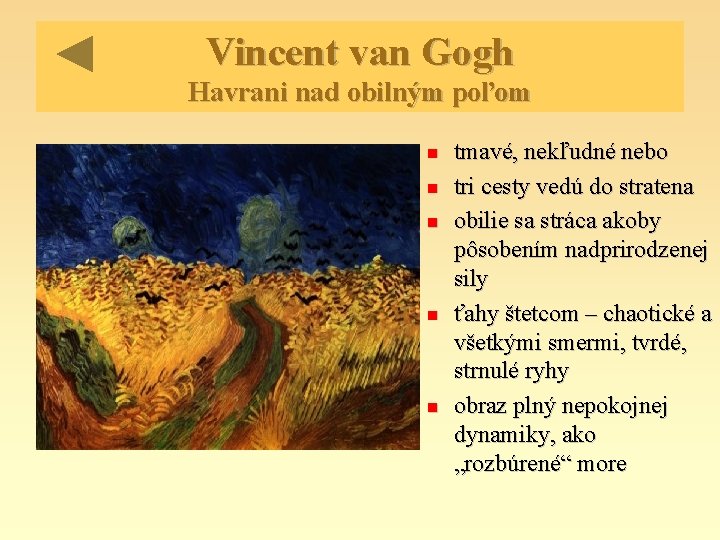 Vincent van Gogh
Havrani nad obilným poľom

- tmavé, nekľudné nebo
- tri cesty vedú do stratena
- obilie sa stráca akoby pôsobením nadprirodzenej sily
- ťahy štetcom – chaotické a všetkými smermi, tvrdé, strnulé ryhy
- obraz plný nepokojnej dynamiky, ako „rozbúrené“ more